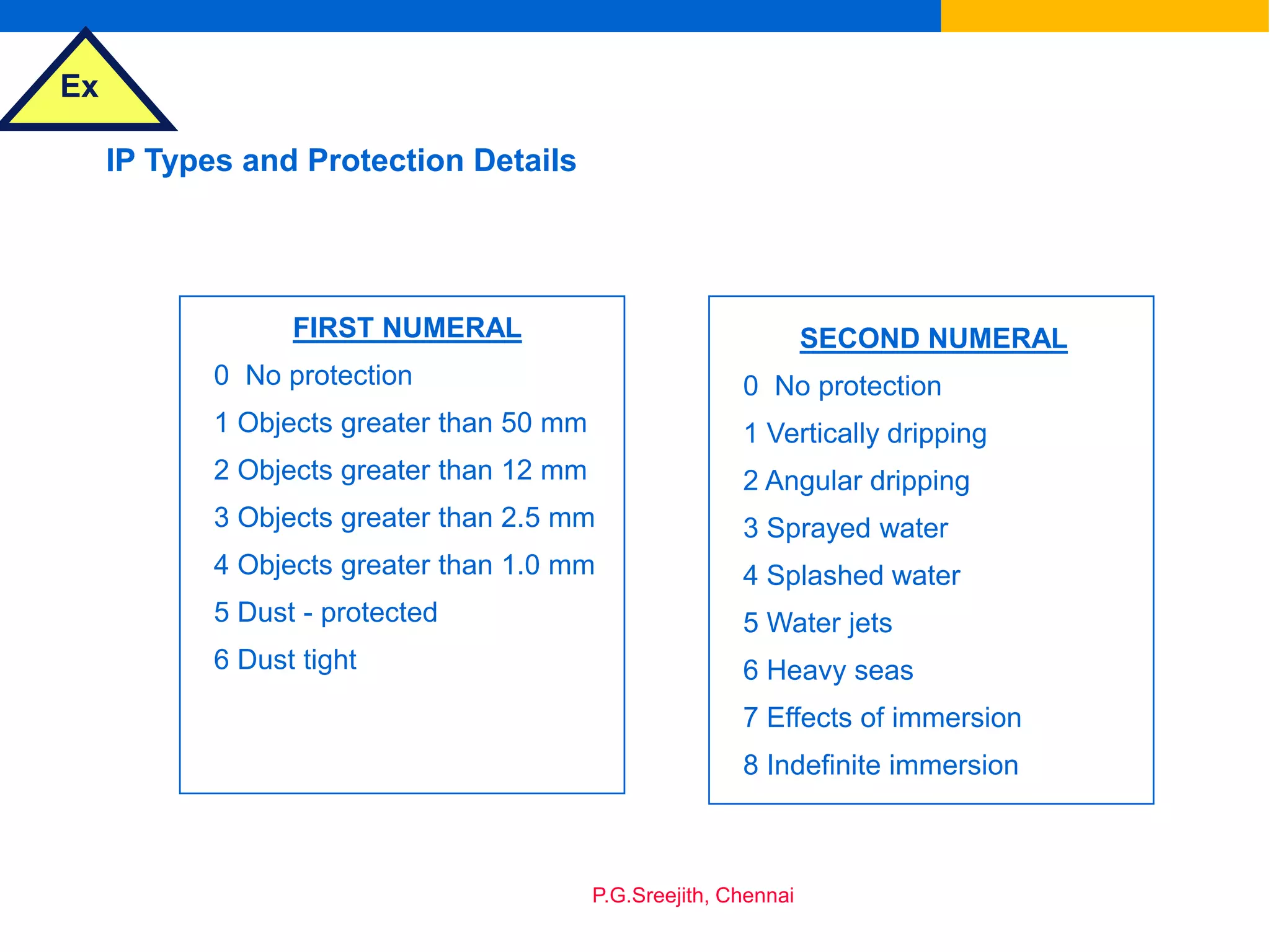 Ex

IP Types and Protection Details

FIRST NUMERAL

0 No protection

1 Objects greater than 50 mm

2 Objects greater than 12 mm

3 Objects greater than 2.5 mm

4 Objects greater than 1.0 mm

5 Dust - protected

6 Dust tight

SECOND NUMERAL

0 No protection

1 Vertically dripping

2 Angular dripping

3 Sprayed water

4 Splashed water

5 Water jets

6 Heavy seas

7 Effects of immersion

8 Indefinite immersion

P.G.Sreejith, Chennai